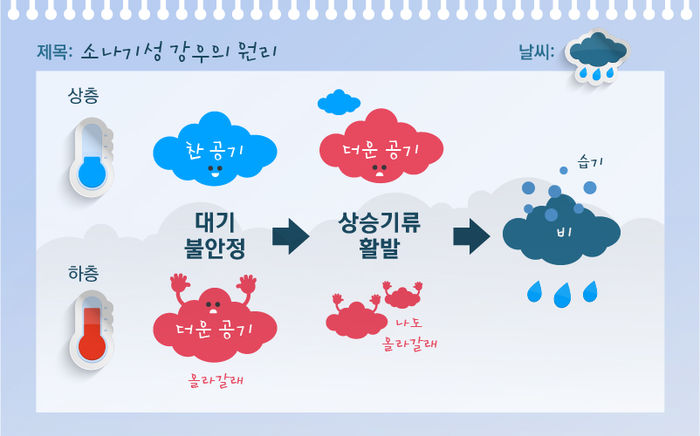 제목: 소나기성 강우의 원리

날씨:

상층

찬 공기

더운 공기

습기

대기 불안정

상승기류 활발

비

하층

더운 공기

올라갈래

나도 올라갈래